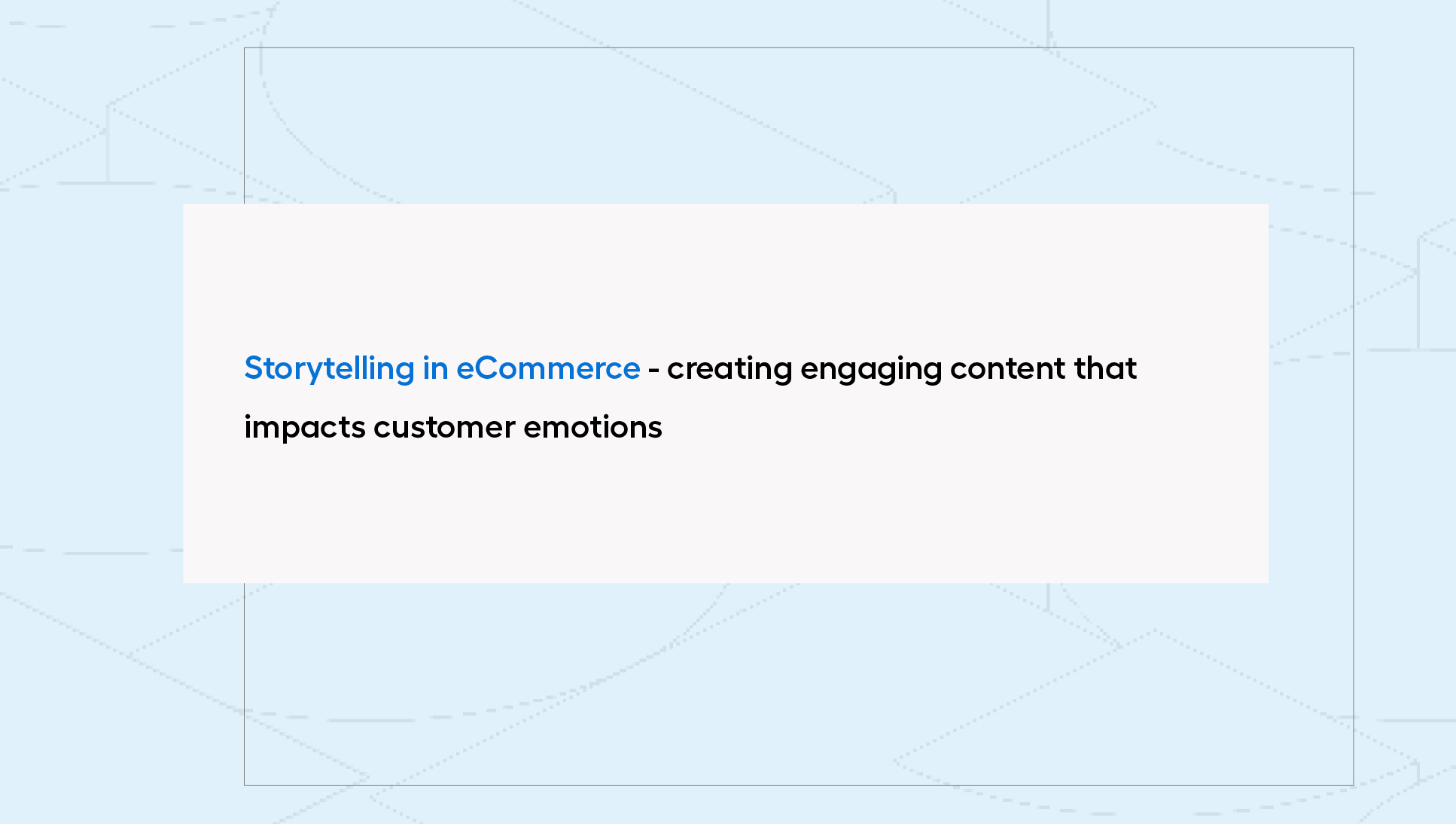 Storytelling in eCommerce - creating engaging content that impacts customer emotions